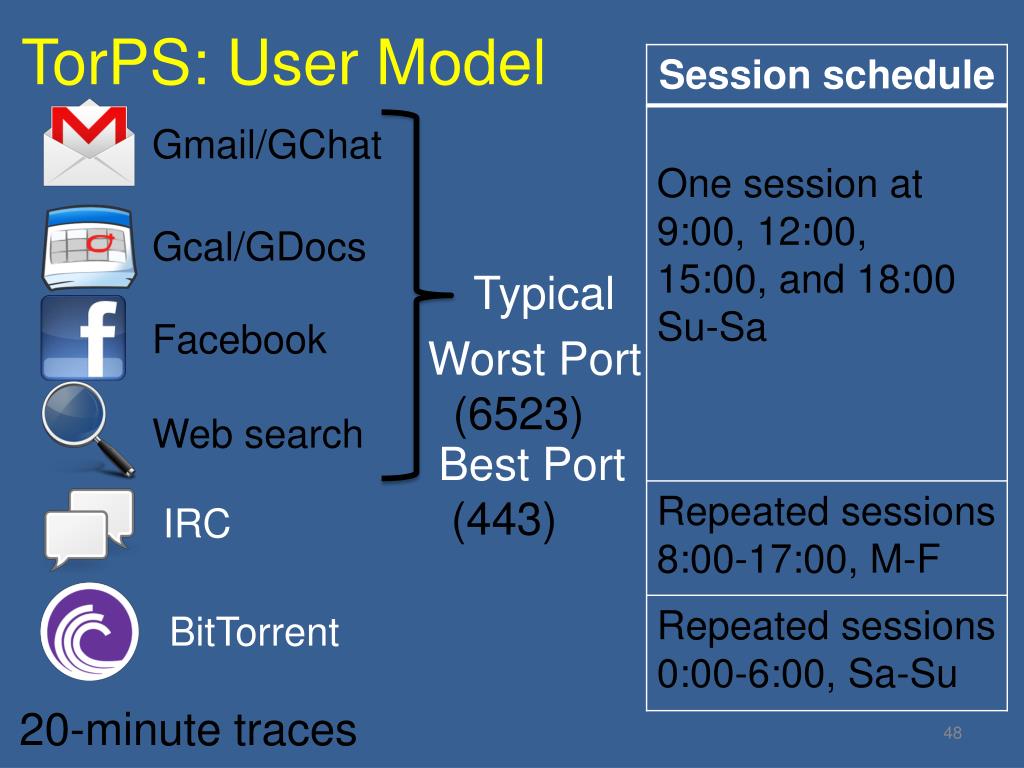 TorPS: User Model

Gmail/GChat

Gcal/GDocs

Facebook

Web search

IRC

BitTorrent

Typical

Worst Port (6523)

Best Port (443)

| Session schedule |
|---|
| One session at 9:00, 12:00, 15:00, and 18:00 Su-Sa |
| Repeated sessions 8:00-17:00, M-F |
| Repeated sessions 0:00-6:00, Sa-Su |

20-minute traces

48